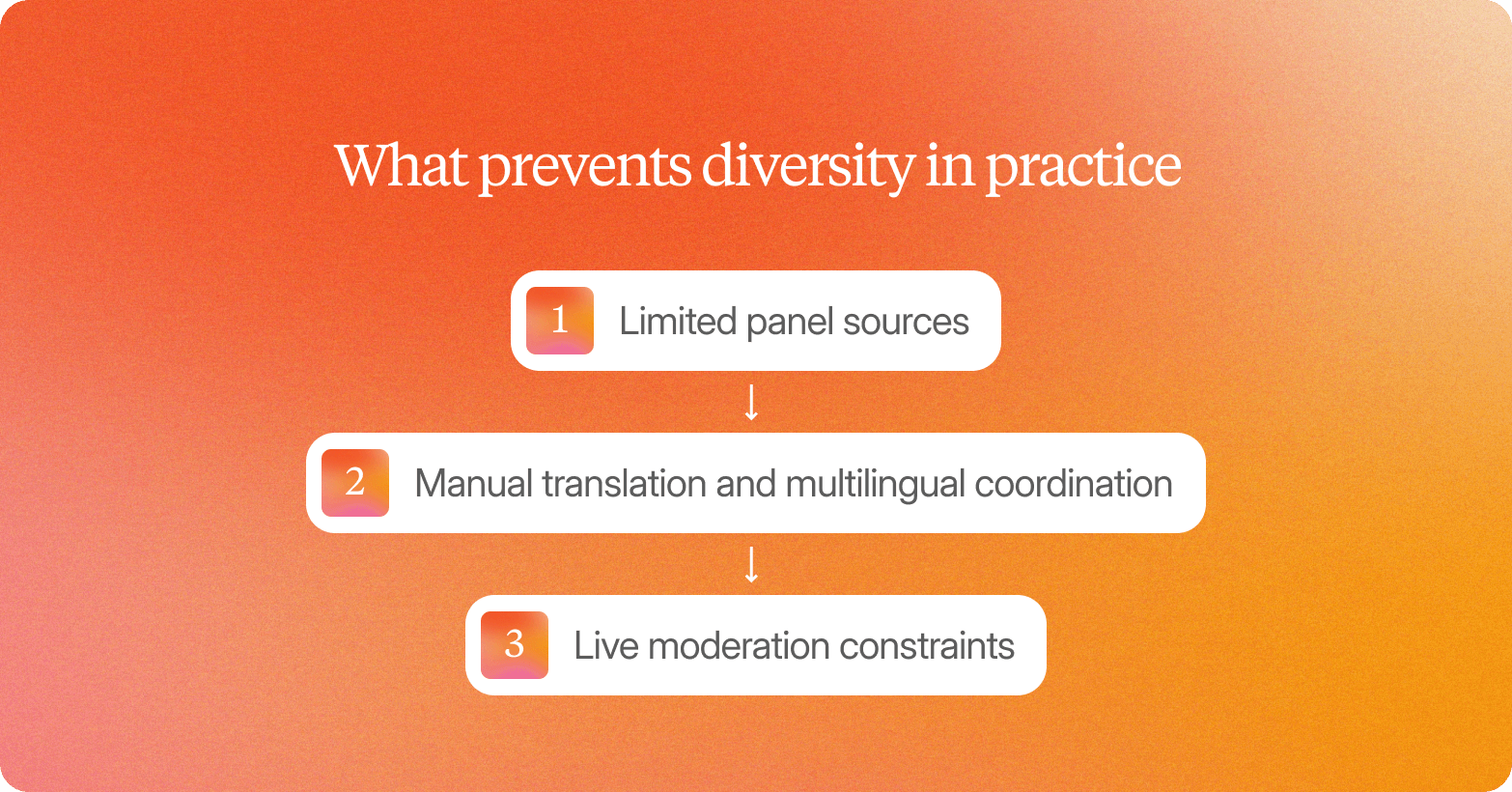 What prevents diversity in practice

1 Limited panel sources

↓

2 Manual translation and multilingual coordination

↓

3 Live moderation constraints